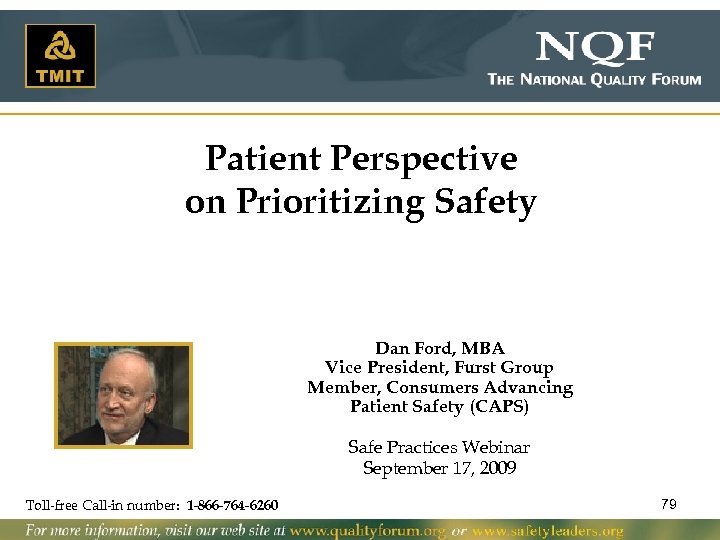 TMIT

NQF
THE NATIONAL QUALITY FORUM

Patient Perspective on Prioritizing Safety

Dan Ford, MBA
Vice President, Furst Group
Member, Consumers Advancing Patient Safety (CAPS)

Safe Practices Webinar
September 17, 2009

Toll-free Call-in number: 1-866-764-6260

79

For more information, visit our web site at www.qualityforum.org or www.safetyleaders.org